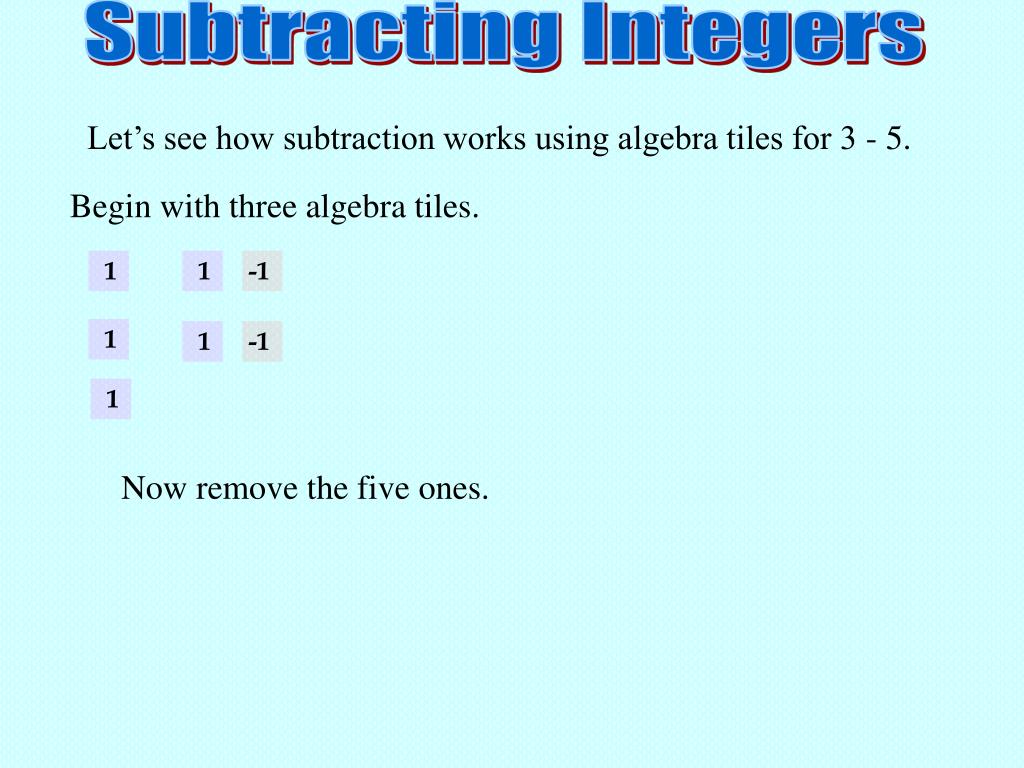 Subtracting Integers

Let’s see how subtraction works using algebra tiles for 3 - 5.

Begin with three algebra tiles.

1 1 -1

1 1 -1

1

Now remove the five ones.